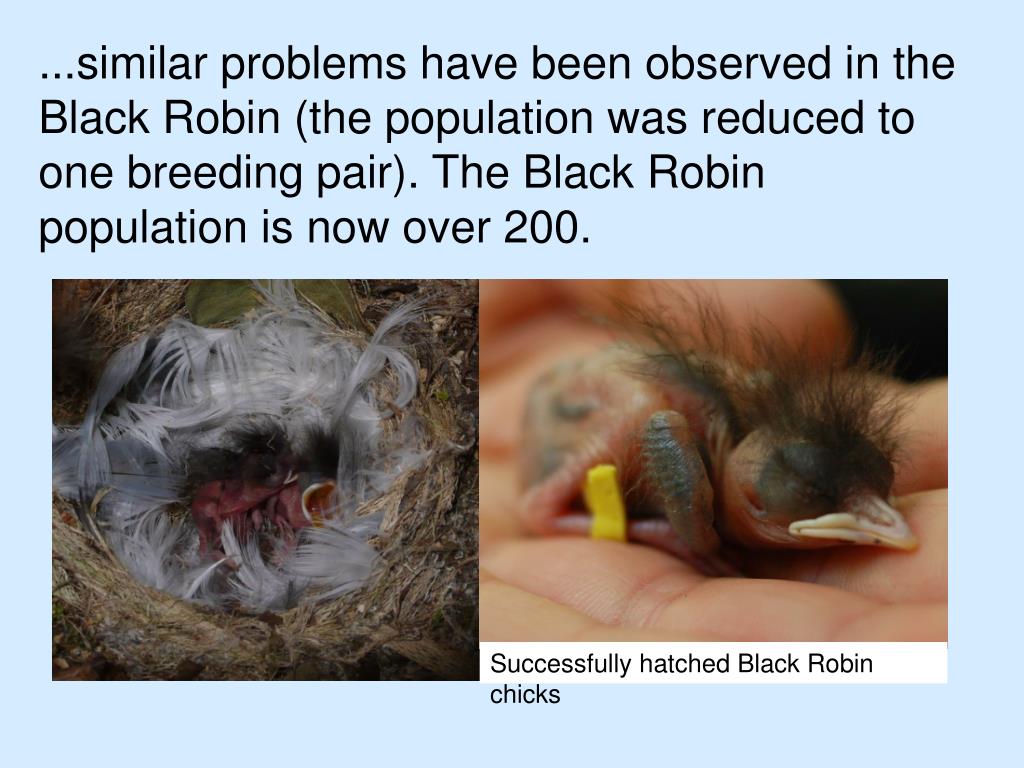 ...similar problems have been observed in the Black Robin (the population was reduced to one breeding pair). The Black Robin population is now over 200.

Successfully hatched Black Robin chicks